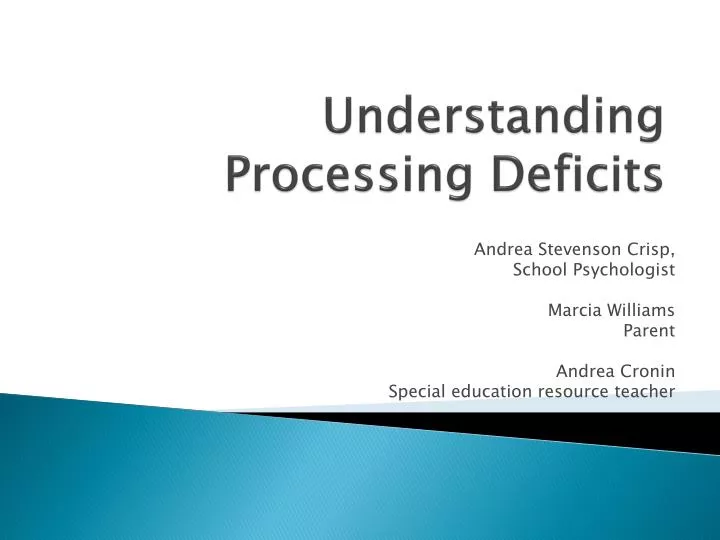 Understanding Processing Deficits

Andrea Stevenson Crisp,
School Psychologist

Marcia Williams
Parent

Andrea Cronin
Special education resource teacher